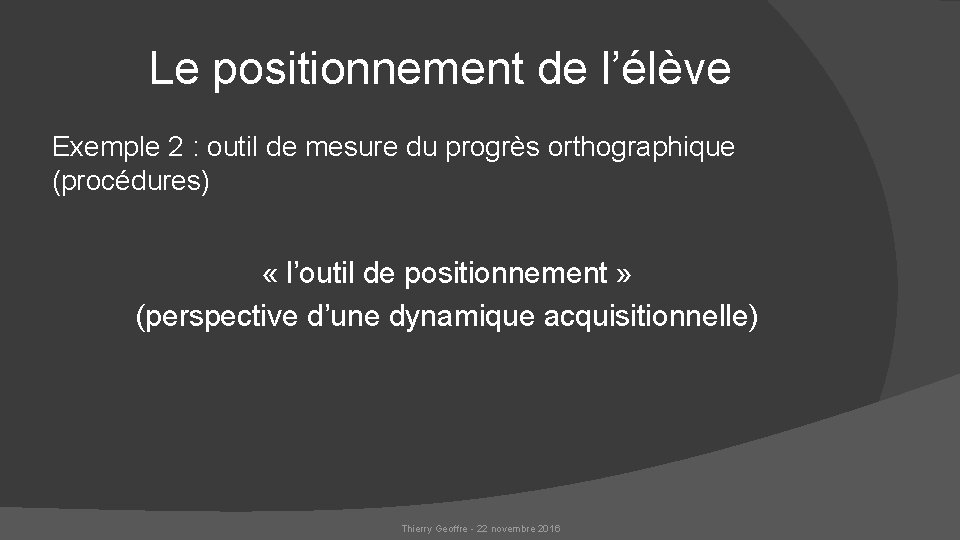 Le positionnement de l’élève

Exemple 2 : outil de mesure du progrès orthographique (procédures)

« l’outil de positionnement »
(perspective d’une dynamique acquisitionnelle)

Thierry Geoffre - 22 novembre 2016